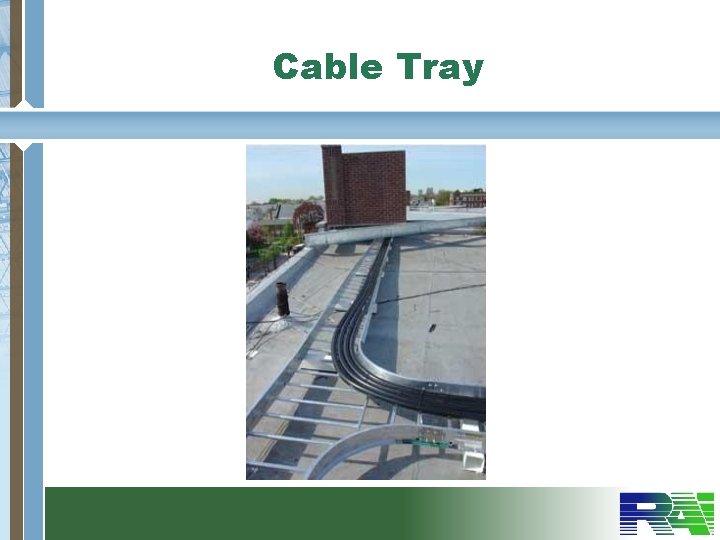 Cable Tray

RAI